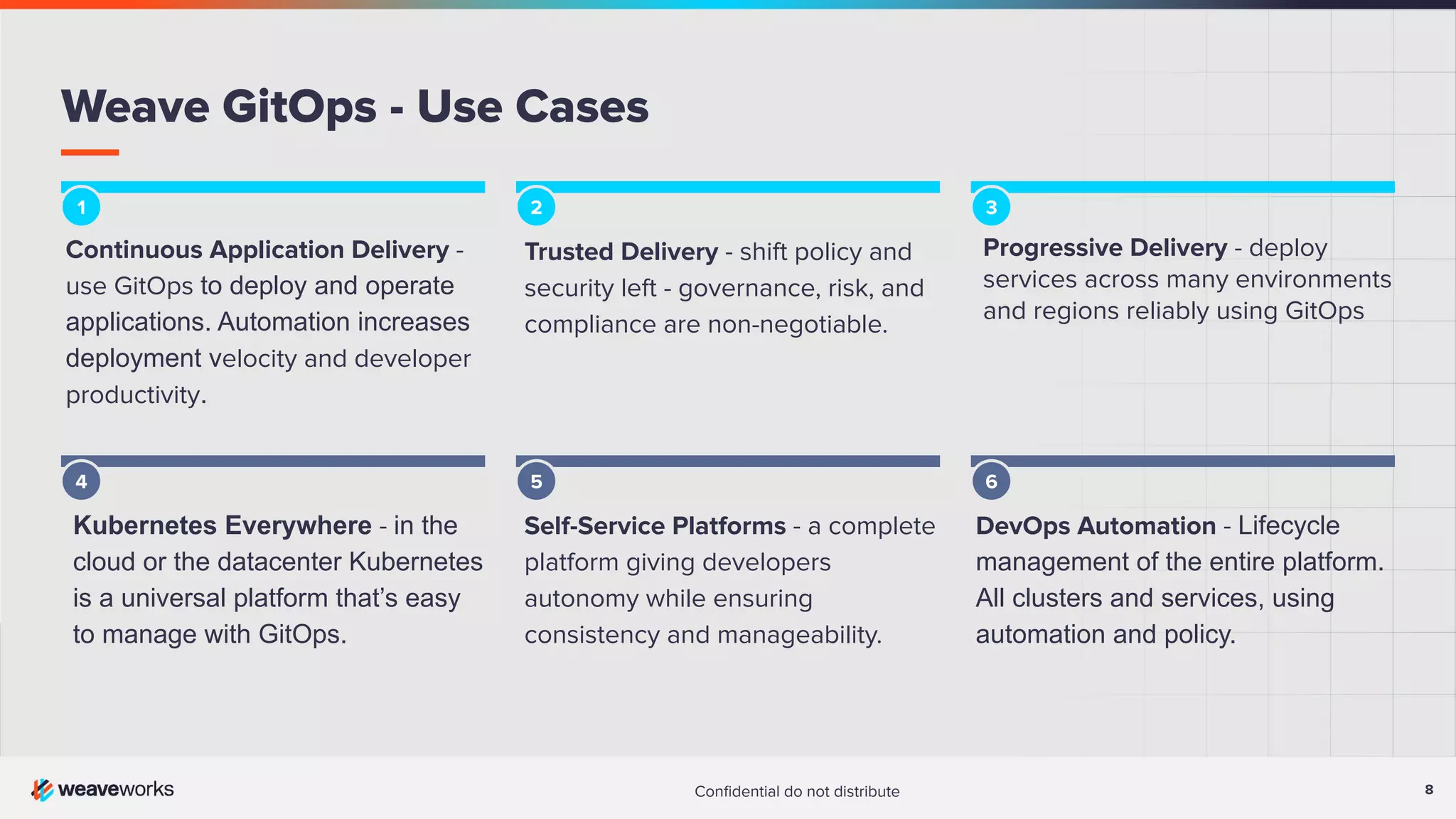 Weave GitOps - Use Cases

1

Continuous Application Delivery - use GitOps to deploy and operate applications. Automation increases deployment velocity and developer productivity.

2

Trusted Delivery - shift policy and security left - governance, risk, and compliance are non-negotiable.

3

Progressive Delivery - deploy services across many environments and regions reliably using GitOps

4

Kubernetes Everywhere - in the cloud or the datacenter Kubernetes is a universal platform that's easy to manage with GitOps.

5

Self-Service Platforms - a complete platform giving developers autonomy while ensuring consistency and manageability.

6

DevOps Automation - Lifecycle management of the entire platform. All clusters and services, using automation and policy.

weaveworks

Confidential do not distribute

8